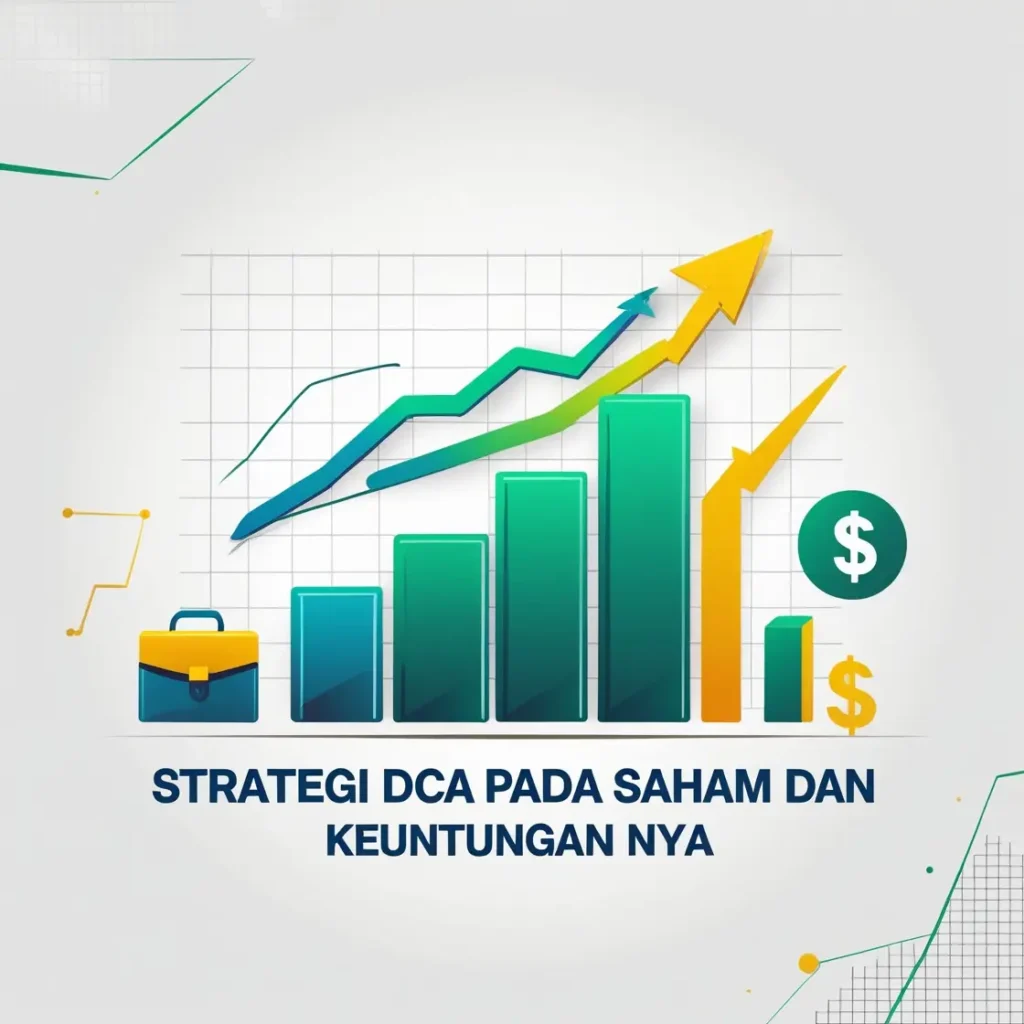 $
$

STRATEGI DCA PADA SAHAM DAN KEUNTUNGAN NYA